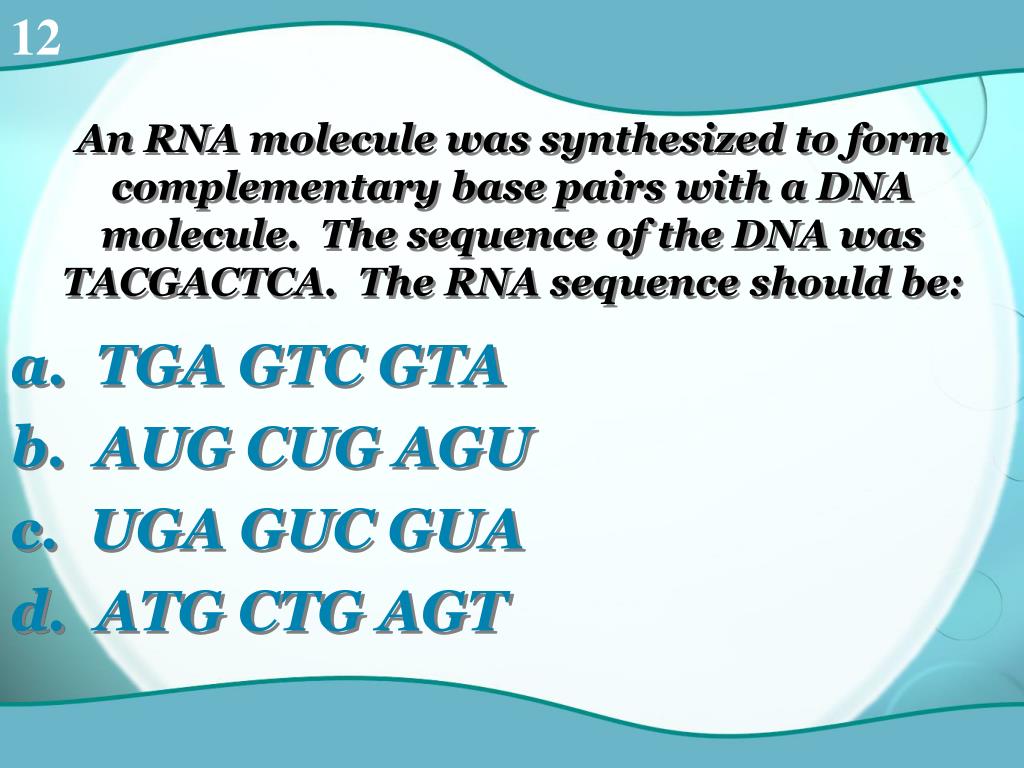 12

An RNA molecule was synthesized to form complementary base pairs with a DNA molecule. The sequence of the DNA was TACGACTCA. The RNA sequence should be:

a. TGA GTC GTA
b. AUG CUG AGU
c. UGA GUC GUA
d. ATG CTG AGT